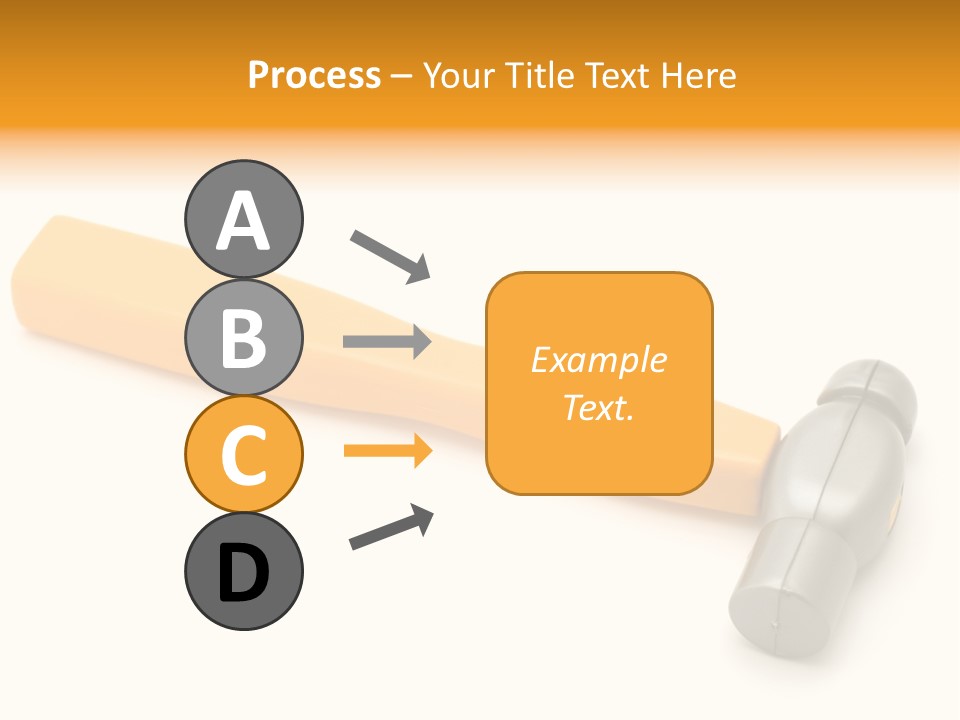 Process – Your Title Text Here

A

B

C

D

Example Text.